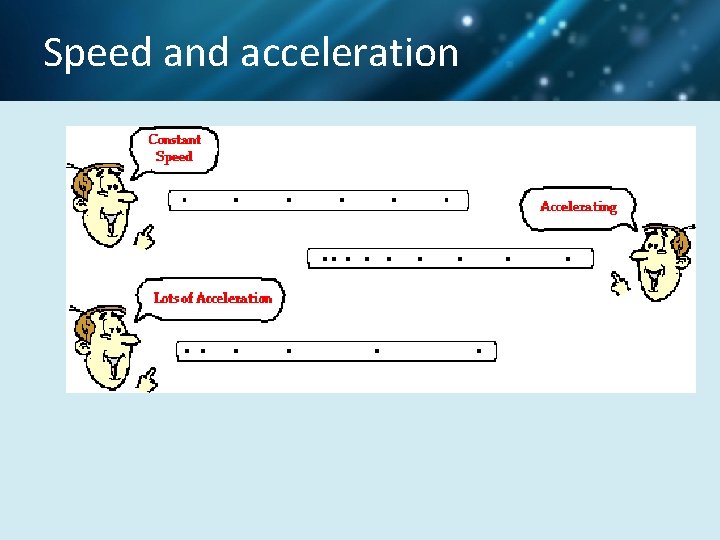 Speed and acceleration

Constant Speed

Accelerating

Lots of Acceleration